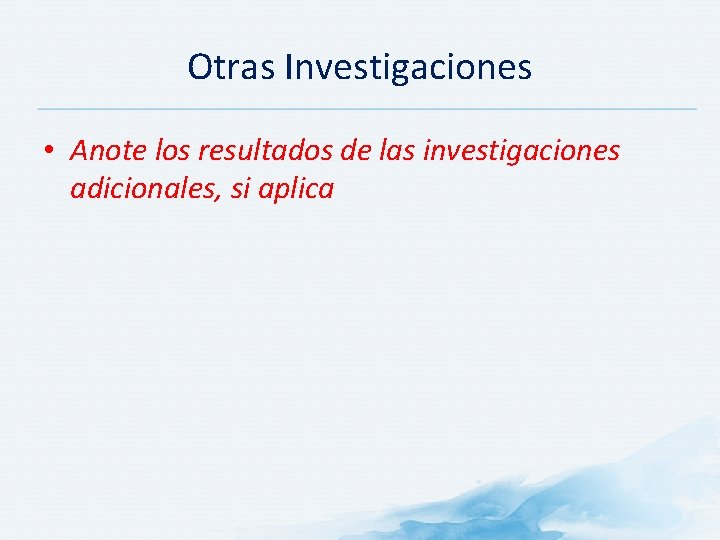 Otras Investigaciones

• Anote los resultados de las investigaciones adicionales, si aplica